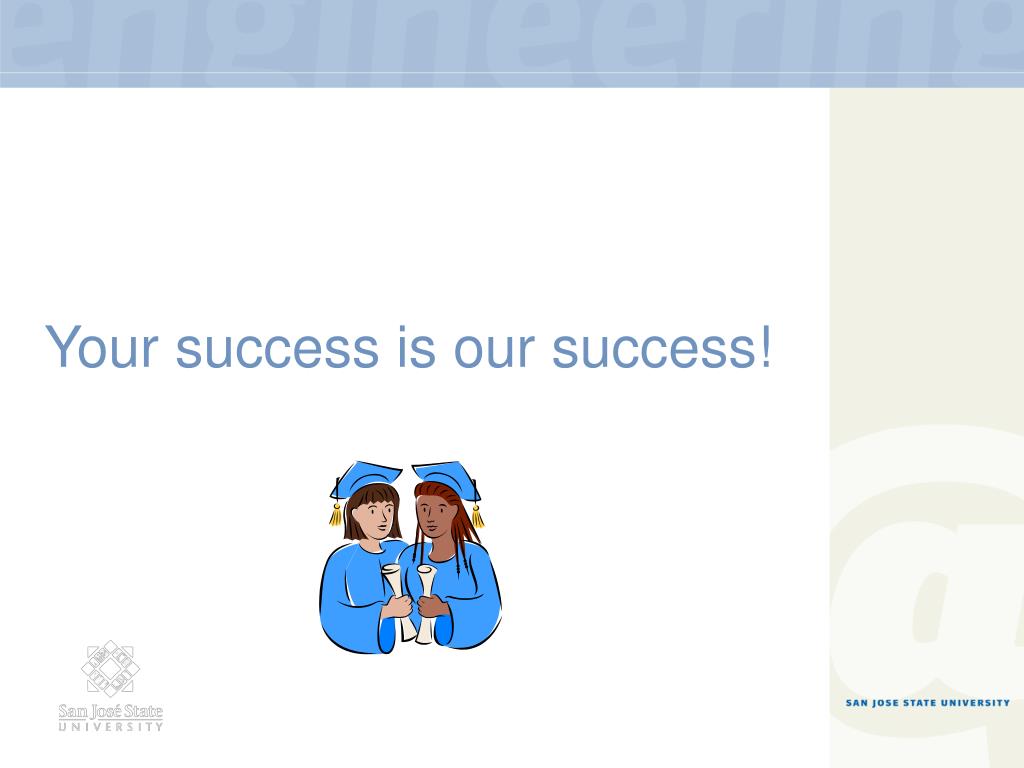 engineering

Your success is our success!

San José State
UNIVERSITY

SAN JOSE STATE UNIVERSITY